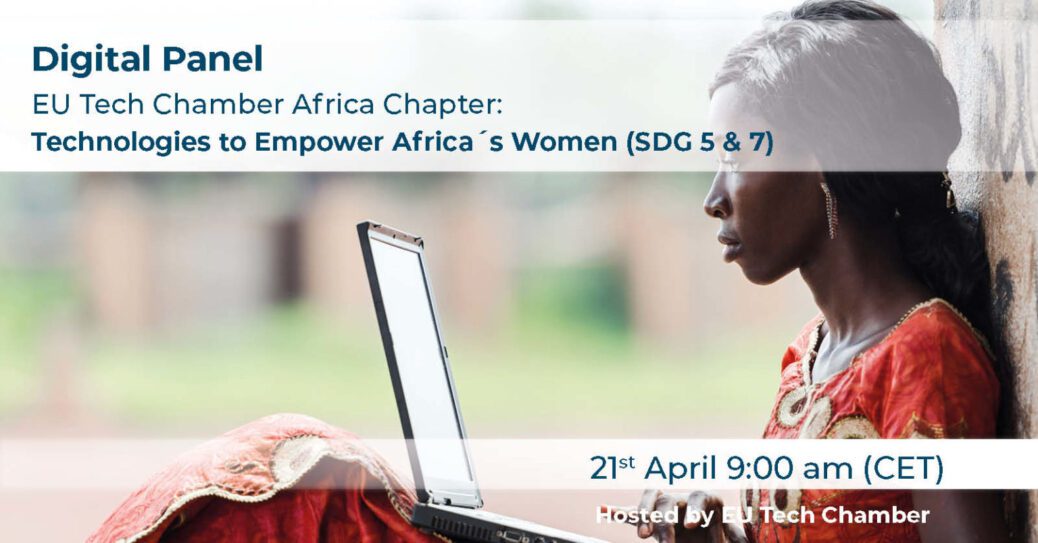 Digital Panel

EU Tech Chamber Africa Chapter:

Technologies to Empower Africa´s Women (SDG 5 & 7)

21$^{st}$ April 9:00 am (CET)

Hosted by EU Tech Chamber